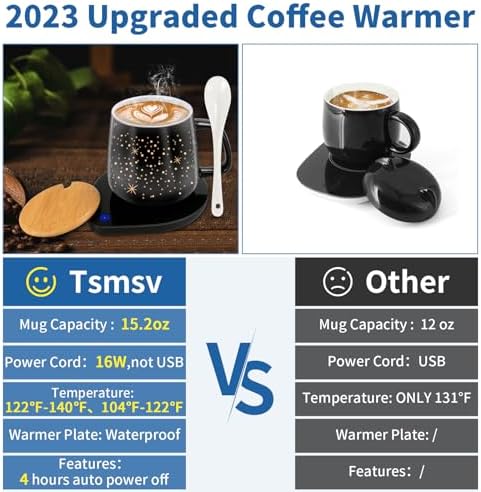 2023 Upgraded Coffee Warmer

Tsmsv

Mug Capacity : 15.2oz

Power Cord: 16W,not USB

Temperature:
122°F-140°F、104°F-122°F

Warmer Plate: Waterproof

Features:
4 hours auto power off

VS

Other

Mug Capacity : 12 oz

Power Cord: USB

Temperature: ONLY 131°F

Warmer Plate: /

Features: /